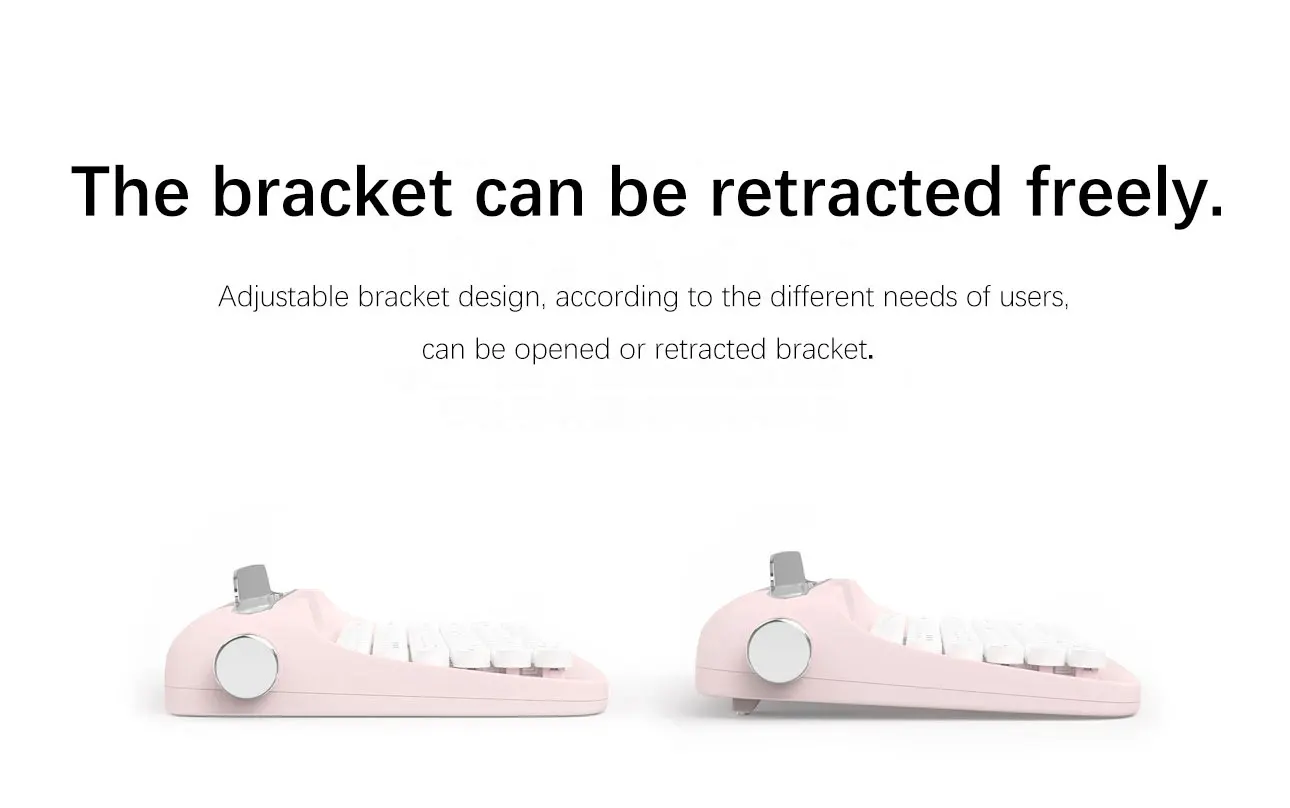 The bracket can be retracted freely.

Adjustable bracket design, according to the different needs of users, can be opened or retracted bracket.